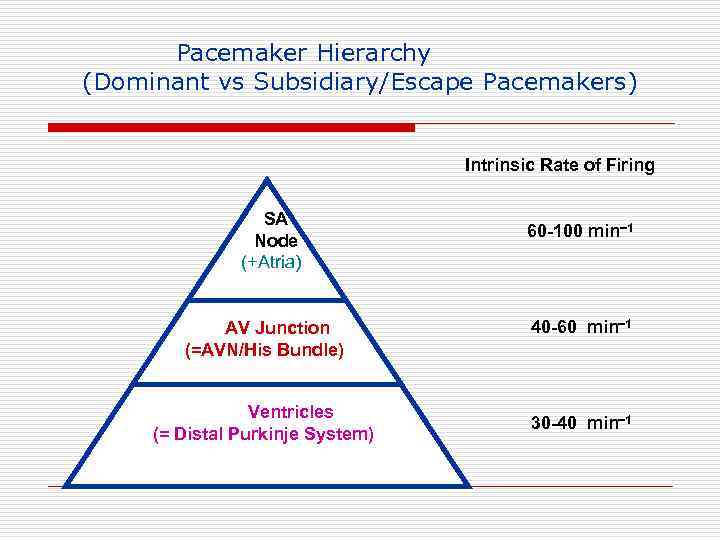 Pacemaker Hierarchy
(Dominant vs Subsidiary/Escape Pacemakers)

Intrinsic Rate of Firing

SA Node (+Atria)

60-100 $min^{-1}$

AV Junction (=AVN/His Bundle)

40-60 $min^{-1}$

Ventricles (= Distal Purkinje System)

30-40 $min^{-1}$